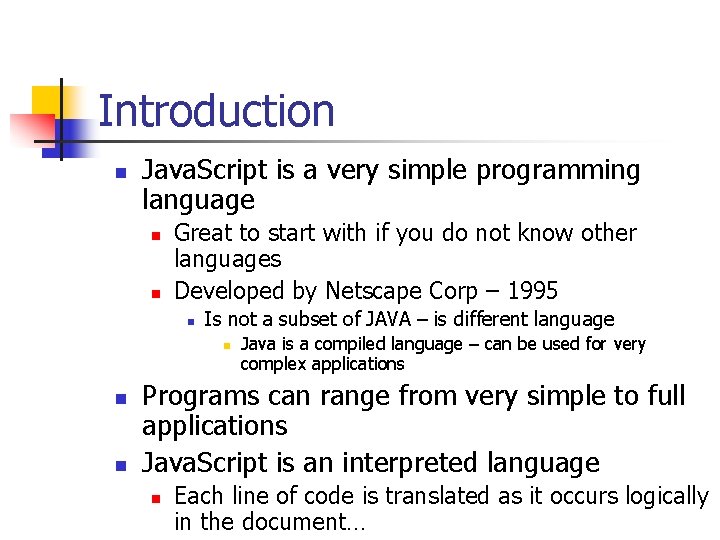 Introduction

JavaScript is a very simple programming language

Great to start with if you do not know other languages

Developed by Netscape Corp – 1995

Is not a subset of JAVA – is different language

Java is a compiled language – can be used for very complex applications

Programs can range from very simple to full applications

JavaScript is an interpreted language

Each line of code is translated as it occurs logically in the document…